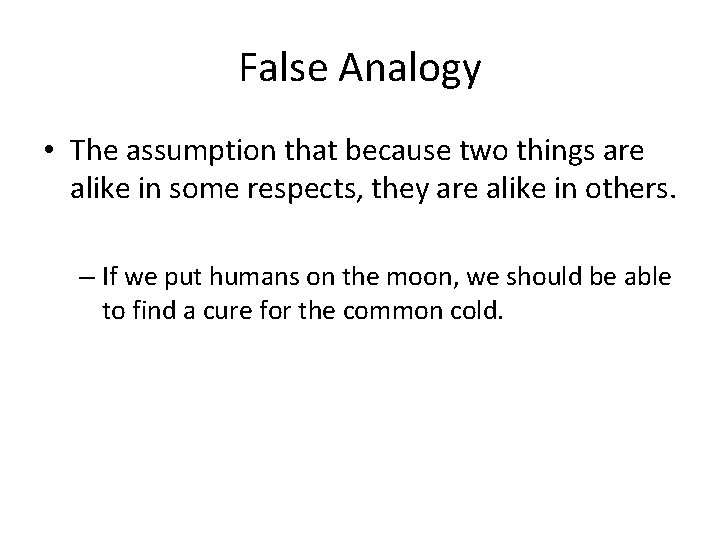 False Analogy

• The assumption that because two things are alike in some respects, they are alike in others.

– If we put humans on the moon, we should be able to find a cure for the common cold.